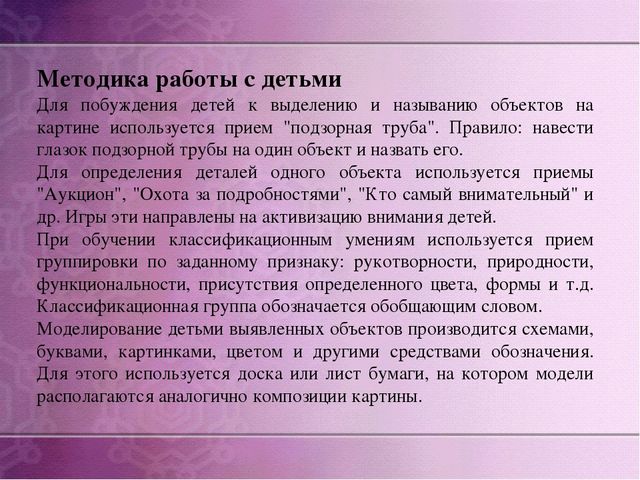 Методика работы с детьми

Для побуждения детей к выделению и называнию объектов на картине используется прием "подзорная труба". Правило: навести глазок подзорной трубы на один объект и назвать его.

Для определения деталей одного объекта используется приемы "Аукцион", "Охота за подробностями", "Кто самый внимательный" и др. Игры эти направлены на активизацию внимания детей.

При обучении классификационным умениям используется прием группировки по заданному признаку: рукотворности, природности, функциональности, присутствия определенного цвета, формы и т.д. Классификационная группа обозначается обобщающим словом.

Моделирование детьми выявленных объектов производится схемами, буквами, картинками, цветом и другими средствами обозначения. Для этого используется доска или лист бумаги, на котором модели располагаются аналогично композиции картины.